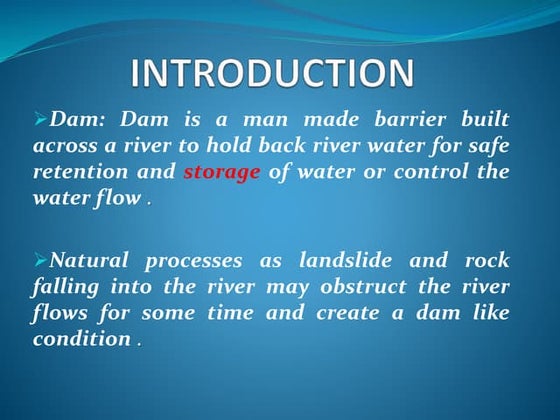 INTRODUCTION

➢Dam: Dam is a man made barrier built across a river to hold back river water for safe retention and storage of water or control the water flow .

➢Natural processes as landslide and rock falling into the river may obstruct the river flows for some time and create a dam like condition .